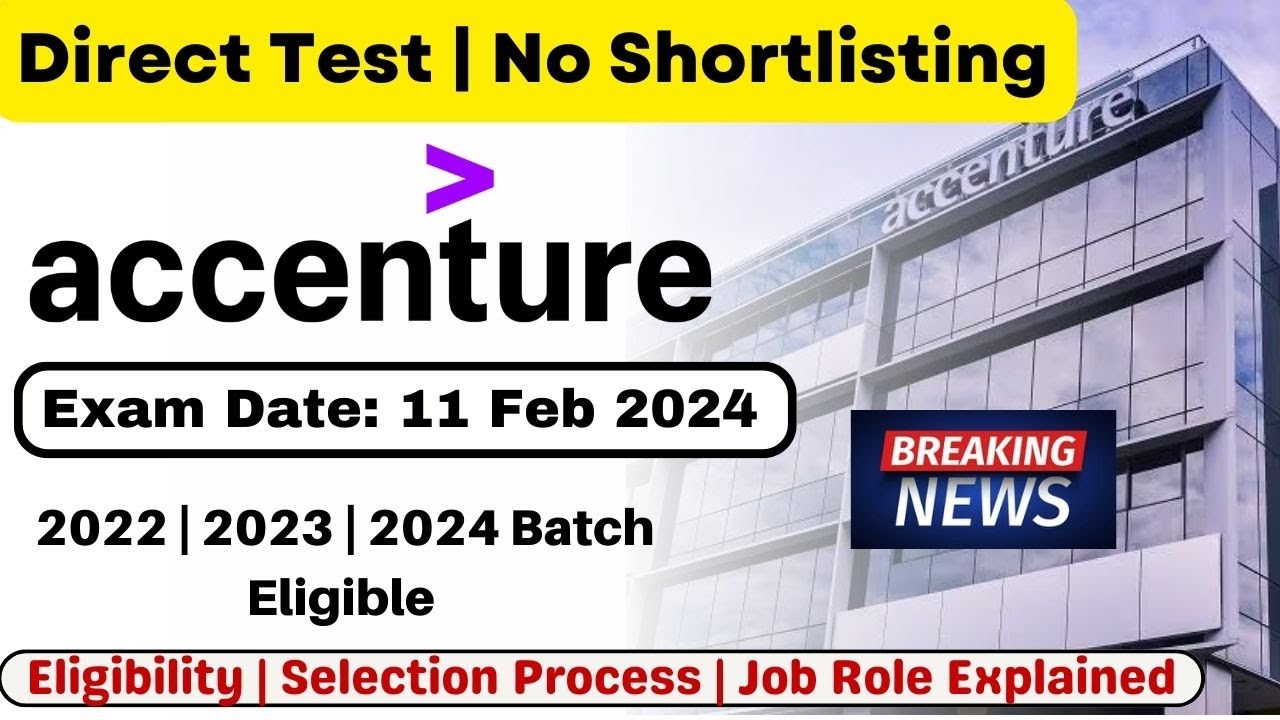 Direct Test | No Shortlisting

accenture

accenture

Exam Date: 11 Feb 2024

BREAKING NEWS

2022 | 2023 | 2024 Batch Eligible

Eligibility | Selection Process | Job Role Explained